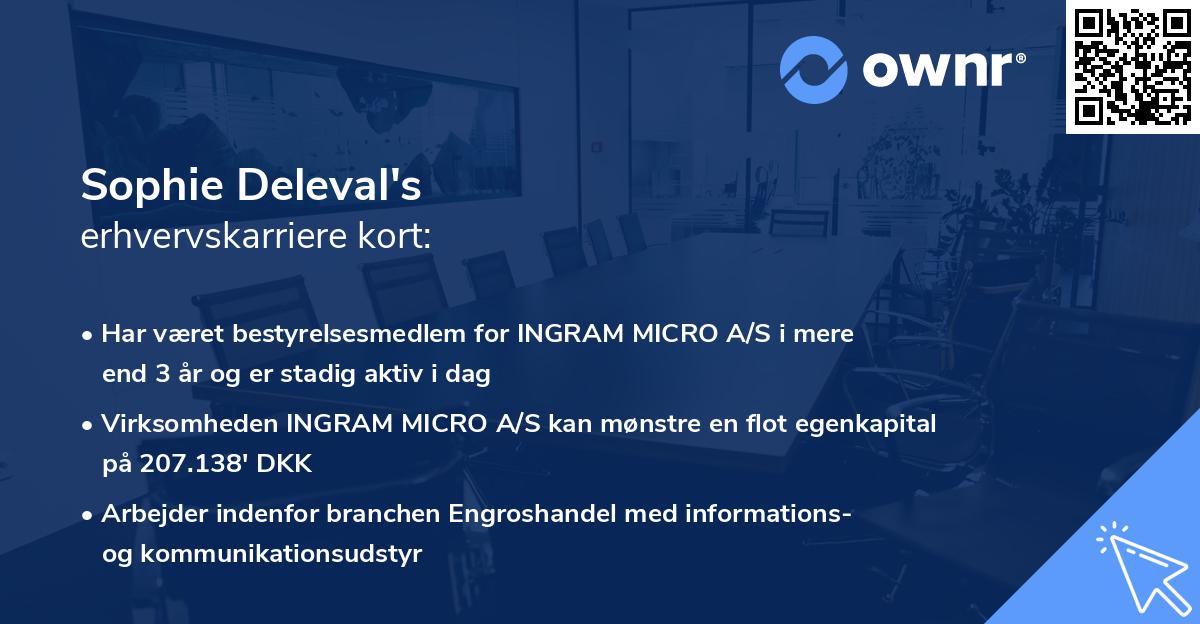 ownr®

Sophie Deleval's
erhvervskarriere kort:

• Har været bestyrelsesmedlem for INGRAM MICRO A/S i mere end 3 år og er stadig aktiv i dag

• Virksomheden INGRAM MICRO A/S kan mønstre en flot egenkapital på 207.138' DKK

• Arbejder indenfor branchen Engroshandel med informations- og kommunikationsudstyr